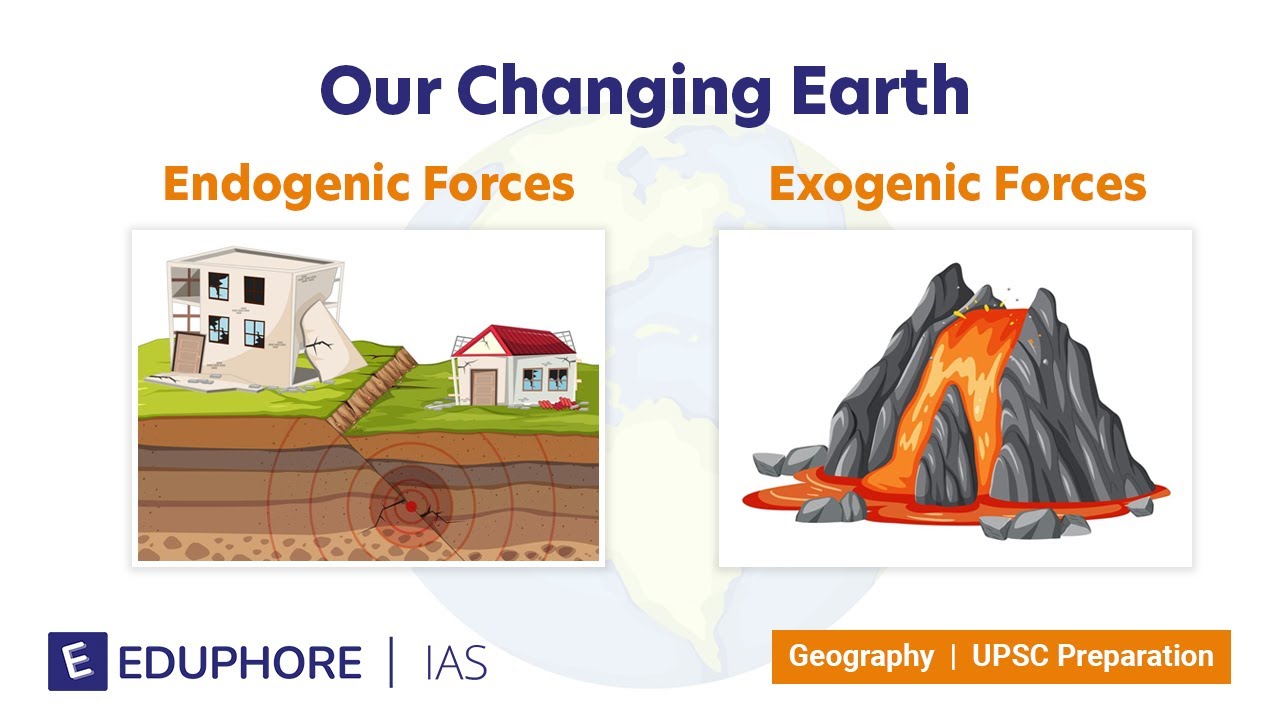 Our Changing Earth

Endogenic Forces

Exogenic Forces

E EDUPHORE | IAS

Geography | UPSC Preparation